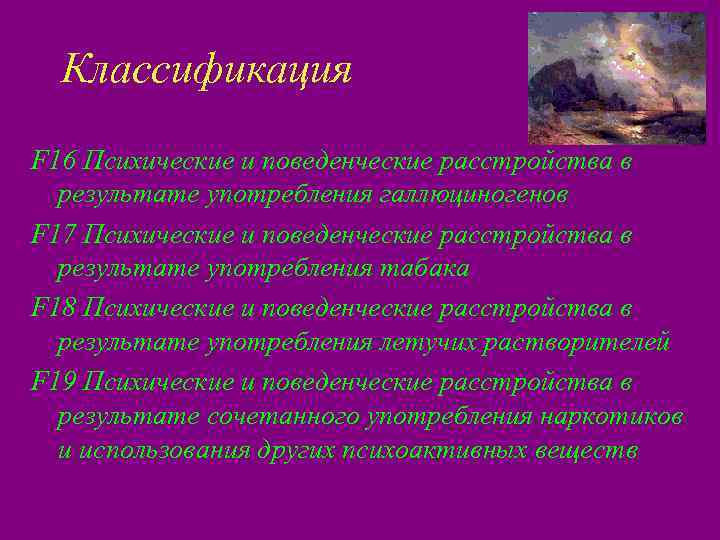 Классификация

F16 Психические и поведенческие расстройства в результате употребления галлюциногенов

F17 Психические и поведенческие расстройства в результате употребления табака

F18 Психические и поведенческие расстройства в результате употребления летучих растворителей

F19 Психические и поведенческие расстройства в результате сочетанного употребления наркотиков и использования других психоактивных веществ